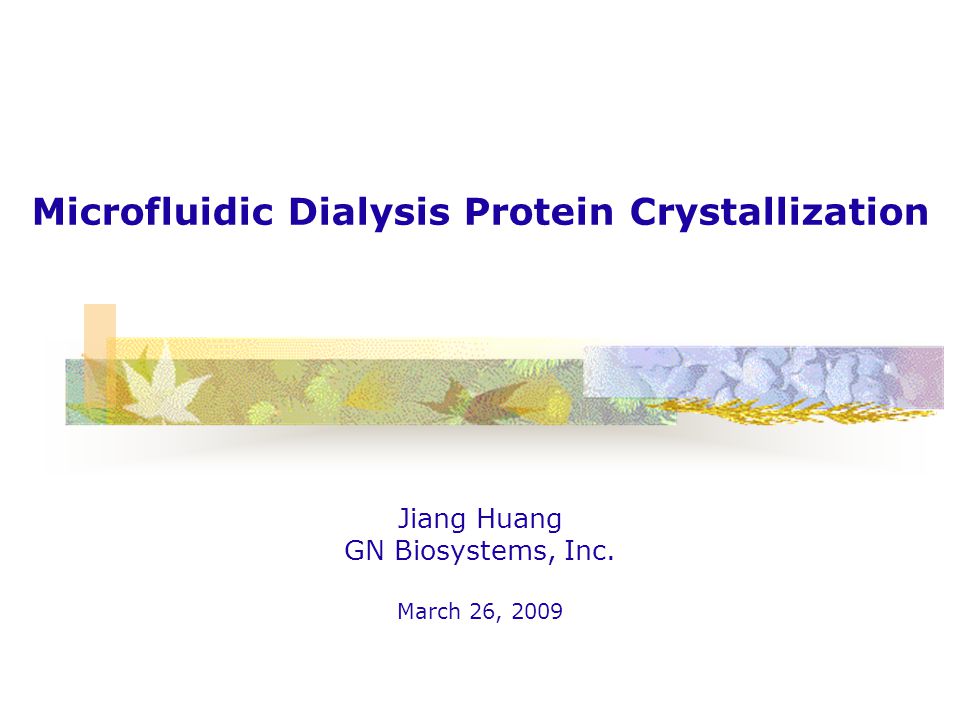 Microfluidic Dialysis Protein Crystallization

Jiang Huang
GN Biosystems, Inc.

March 26, 2009